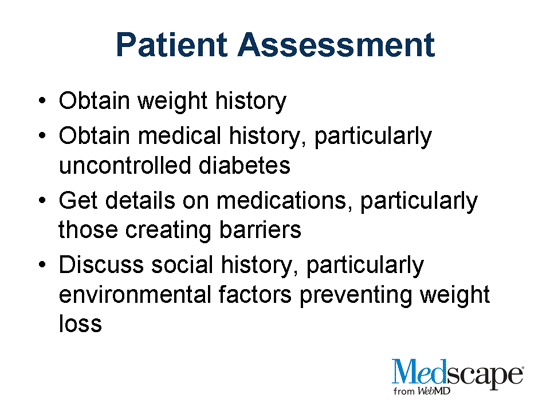 Patient Assessment

• Obtain weight history
• Obtain medical history, particularly uncontrolled diabetes
• Get details on medications, particularly those creating barriers
• Discuss social history, particularly environmental factors preventing weight loss

Medscape®
from WebMD